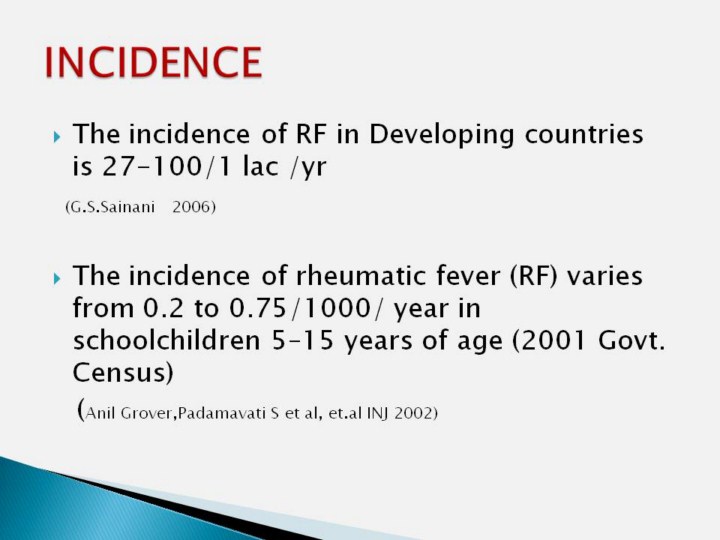 INCIDENCE

The incidence of RF in Developing countries is 27–100/1 lac /yr

(G.S.Sainani 2006)

The incidence of rheumatic fever (RF) varies from 0.2 to 0.75/1000/ year in schoolchildren 5–15 years of age (2001 Govt. Census)

(Anil Grover,Padamavati S et al, et.al INJ 2002)